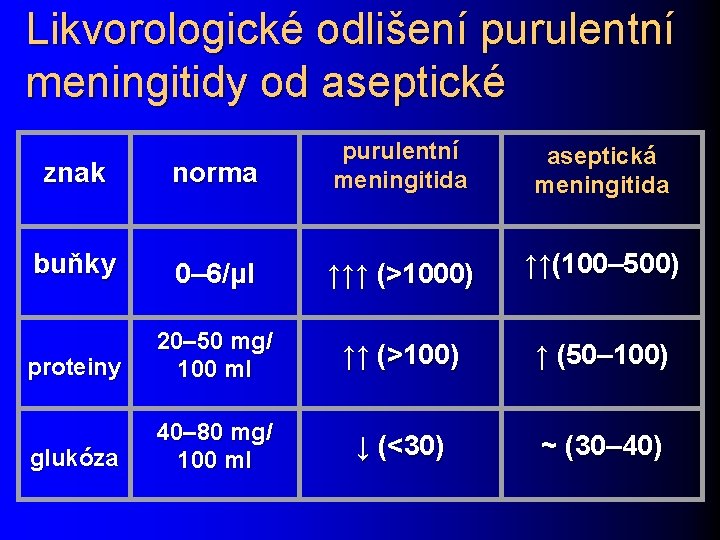 Likvorologické odlišení purulentní meningitidy od aseptické

| znak | norma | purulentní meningitida | aseptická meningitida |
|---|---|---|---|
| buňky | 0–6/μl | ↑↑↑ (>1000) | ↑↑(100–500) |
| proteiny | 20–50 mg/ 100 ml | ↑↑ (>100) | ↑ (50–100) |
| glukóza | 40–80 mg/ 100 ml | ↓ (<30) | ~ (30–40) |